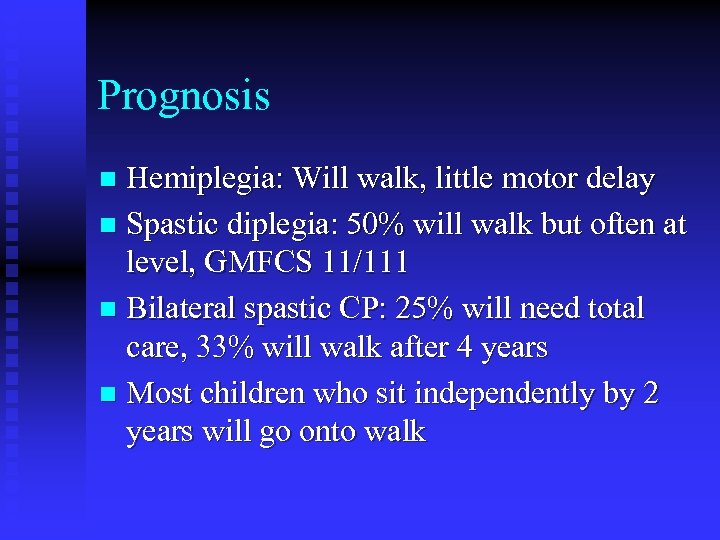 Prognosis

- Hemiplegia: Will walk, little motor delay
- Spastic diplegia: 50% will walk but often at level, GMFCS 11/111
- Bilateral spastic CP: 25% will need total care, 33% will walk after 4 years
- Most children who sit independently by 2 years will go onto walk